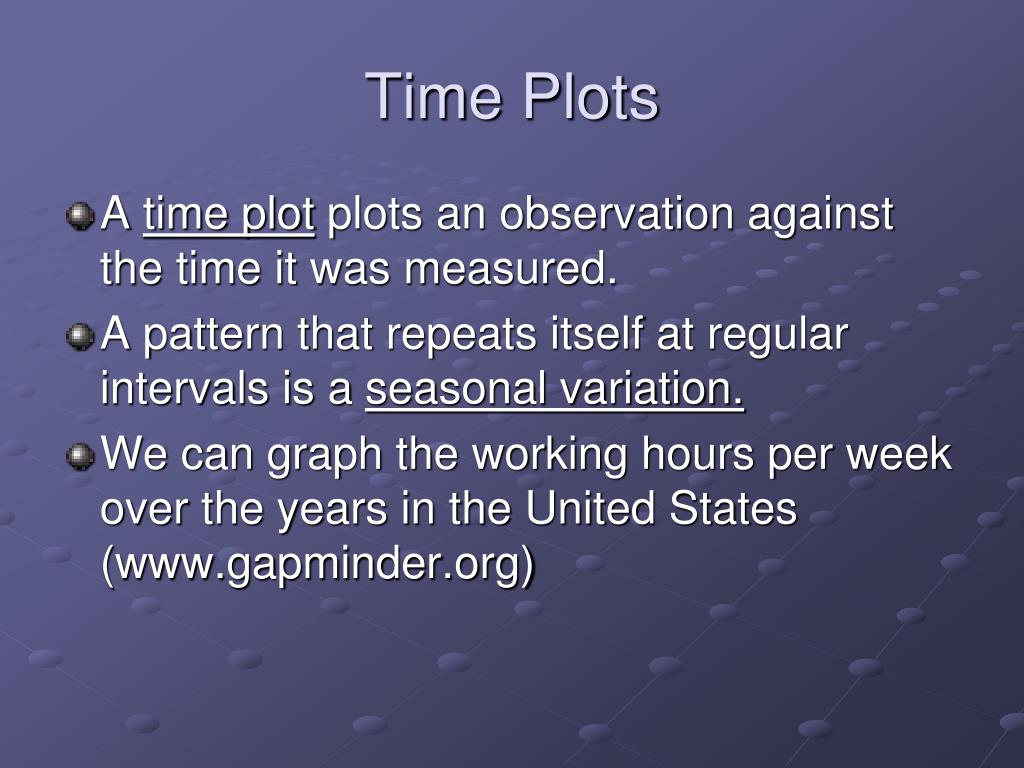 Time Plots

A time plot plots an observation against the time it was measured.

A pattern that repeats itself at regular intervals is a seasonal variation.

We can graph the working hours per week over the years in the United States (www.gapminder.org)